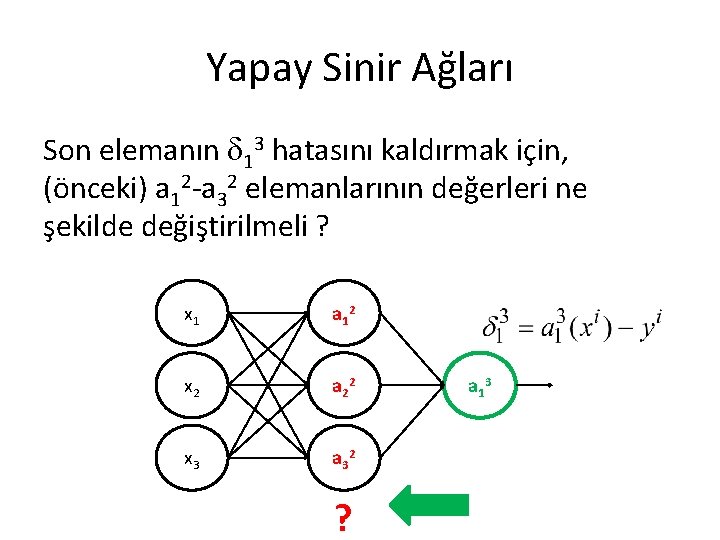 Yapay Sinir Ağları

Son elemanın $\delta_1^3$ hatasını kaldırmak için, (önceki) $a_1^2$-$a_3^2$ elemanlarının değerleri ne şekilde değiştirilmeli ?

$x_1$

$x_2$

$x_3$

$a_1^2$

$a_2^2$

$a_3^2$

$a_1^3$

$\delta_1^3 = a_1^3(x^i) - y^i$

?